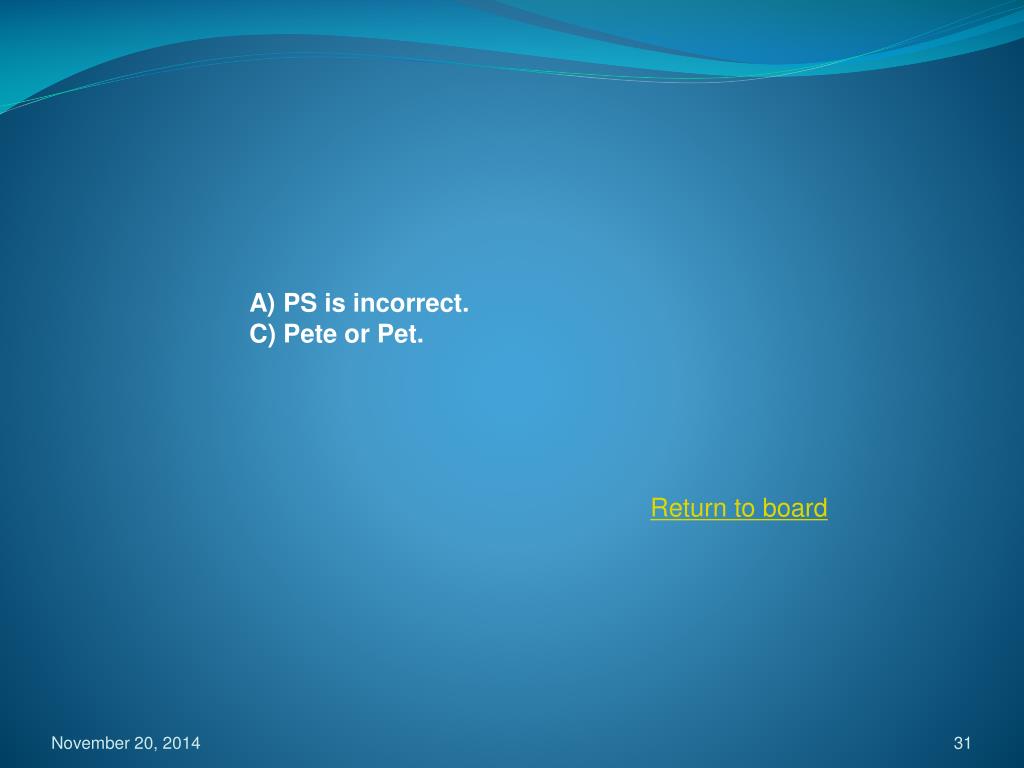 A) PS is incorrect.
C) Pete or Pet.

Return to board

November 20, 2014

31